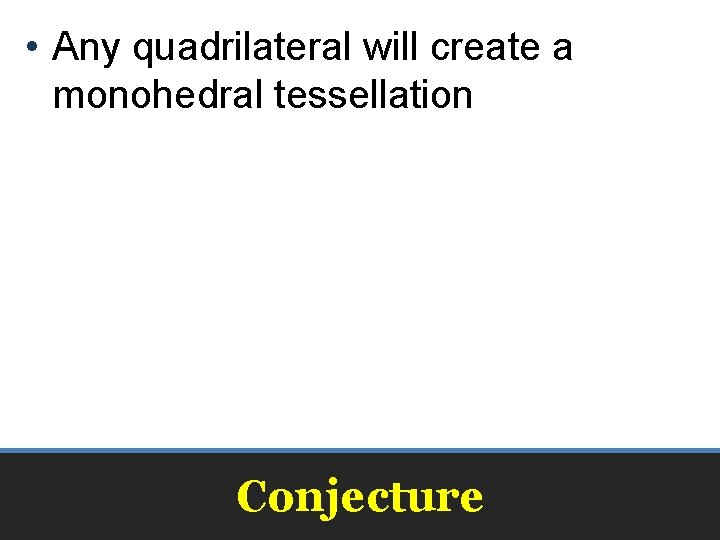 • Any quadrilateral will create a monohedral tessellation

Conjecture